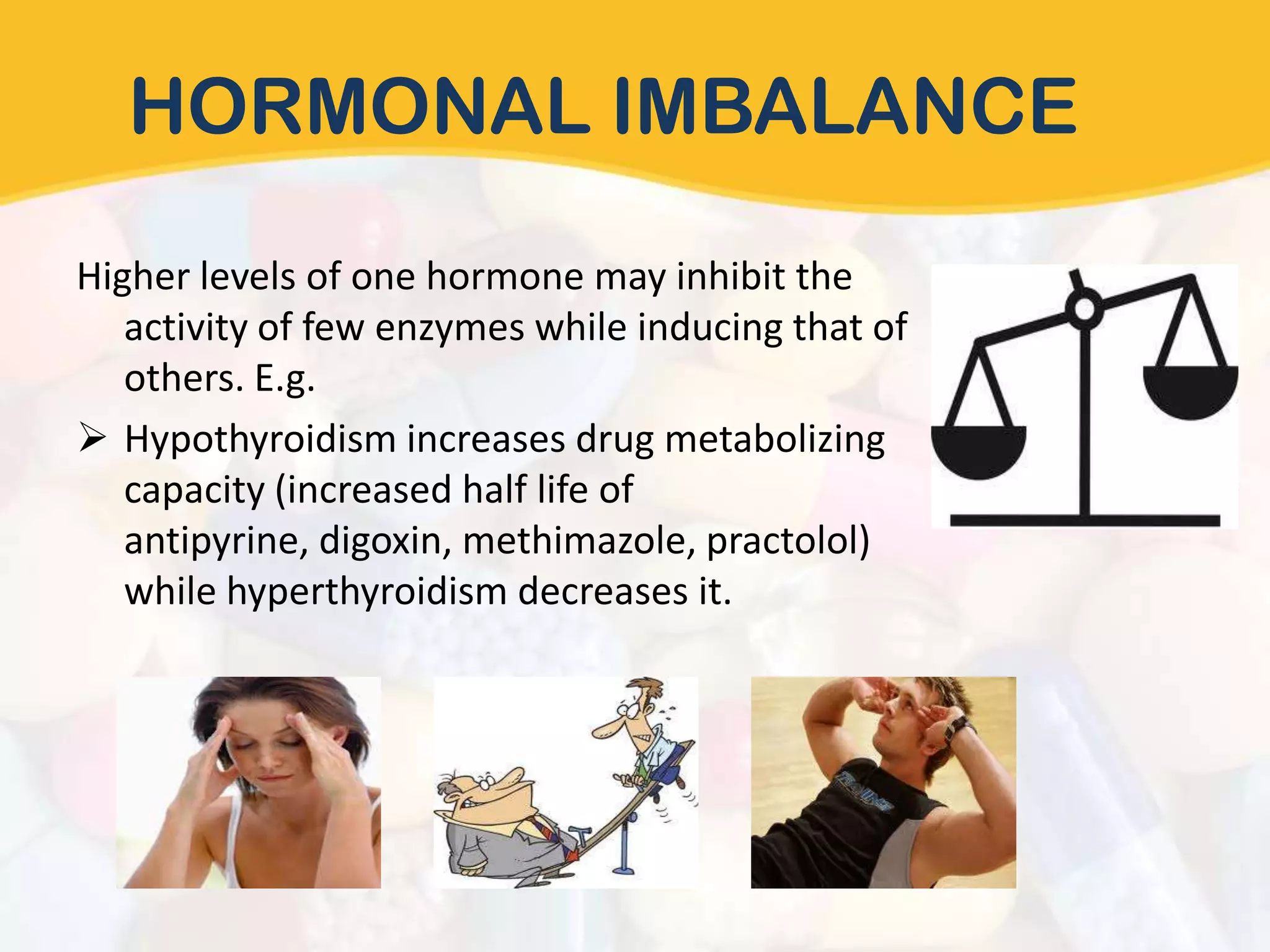 HORMONAL IMBALANCE

Higher levels of one hormone may inhibit the activity of few enzymes while inducing that of others. E.g.

➢ Hypothyroidism increases drug metabolizing capacity (increased half life of antipyrine, digoxin, methimazole, practolol) while hyperthyroidism decreases it.